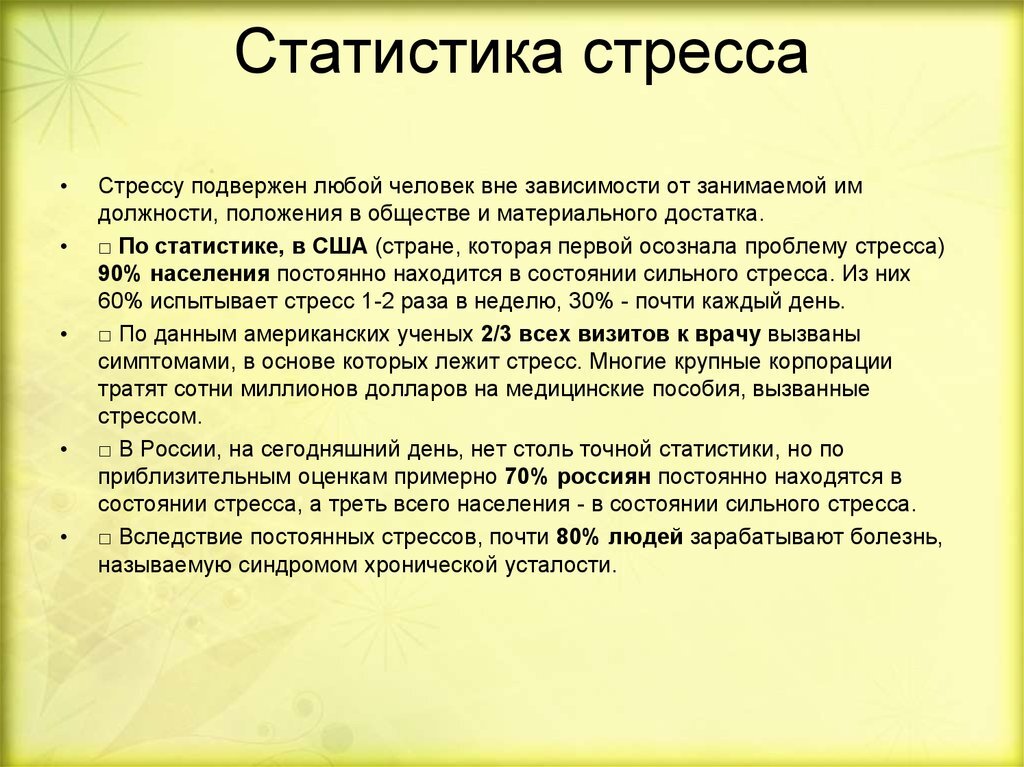 Статистика стресса

• Стрессу подвержен любой человек вне зависимости от занимаемой им должности, положения в обществе и материального достатка.

• □ По статистике, в США (стране, которая первой осознала проблему стресса) 90% населения постоянно находится в состоянии сильного стресса. Из них 60% испытывает стресс 1-2 раза в неделю, 30% - почти каждый день.

• □ По данным американских ученых 2/3 всех визитов к врачу вызваны симптомами, в основе которых лежит стресс. Многие крупные корпорации тратят сотни миллионов долларов на медицинские пособия, вызванные стрессом.

• □ В России, на сегодняшний день, нет столь точной статистики, но по приблизительным оценкам примерно 70% россиян постоянно находятся в состоянии стресса, а треть всего населения - в состоянии сильного стресса.

• □ Вследствие постоянных стрессов, почти 80% людей зарабатывают болезнь, называемую синдромом хронической усталости.